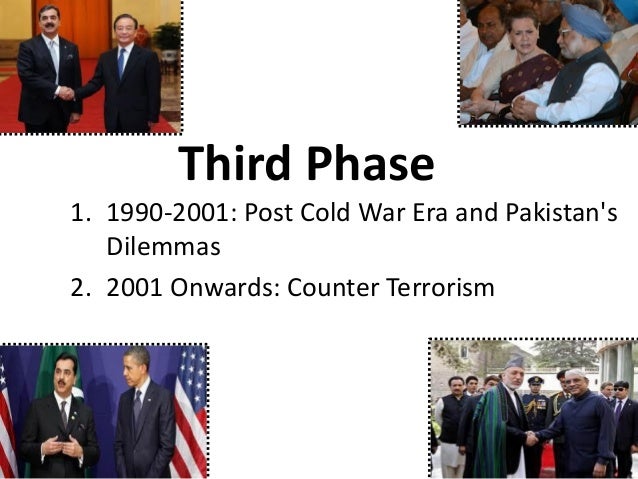 Third Phase

1. 1990-2001: Post Cold War Era and Pakistan's Dilemmas
2. 2001 Onwards: Counter Terrorism